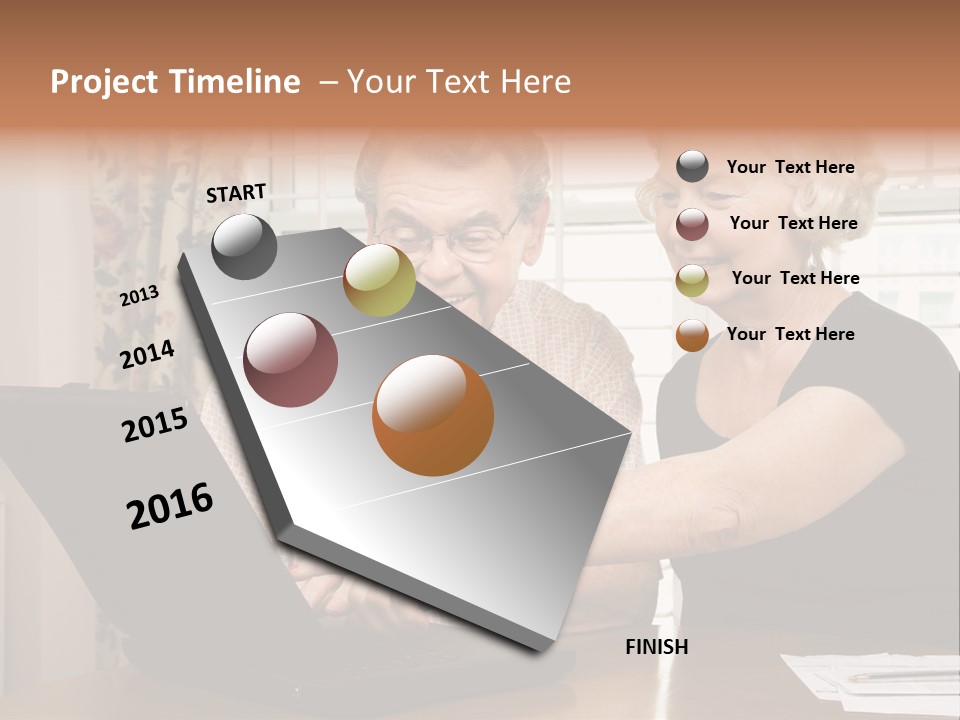 Project Timeline – Your Text Here

START

2013

2014

2015

2016

FINISH

Your Text Here

Your Text Here

Your Text Here

Your Text Here